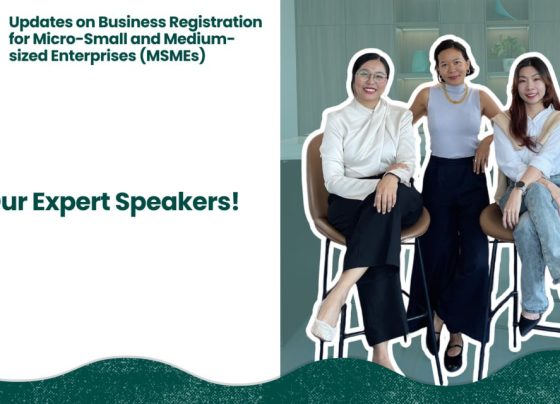 Updates on Business Registration for Micro-Small and Medium-sized Enterprises (MSMEs)

ur Expert Speakers!